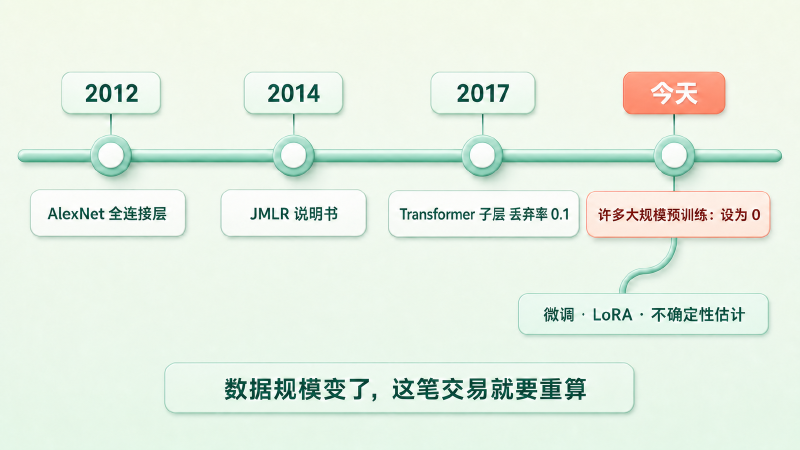 2012

2014

2017

今天

AlexNet 全连接层

JMLR 说明书

Transformer 子层 丢弃率 0.1

许多大规模预训练：设为 0

微调 · LoRA · 不确定性估计

数据规模变了，这笔交易就要重算